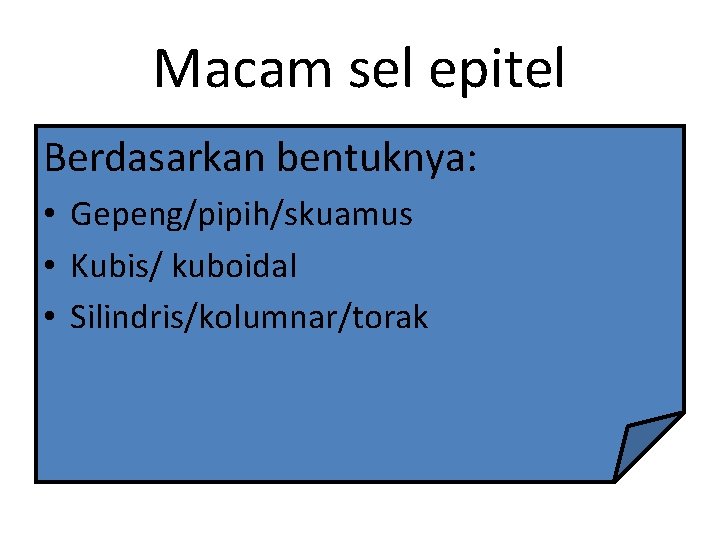 Macam sel epitel

Berdasarkan bentuknya:

• Gepeng/pipih/skuamus
• Kubis/ kuboidal
• Silindris/kolumnar/torak